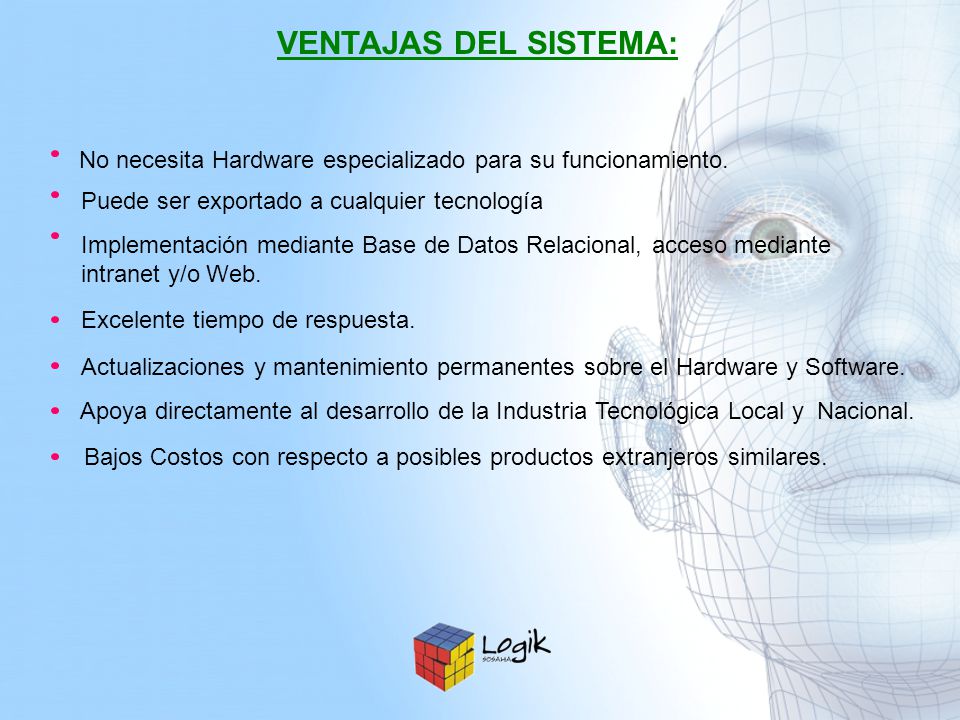 VENTAJAS DEL SISTEMA:

• No necesita Hardware especializado para su funcionamiento.
• Puede ser exportado a cualquier tecnología
• Implementación mediante Base de Datos Relacional, acceso mediante intranet y/o Web.
• Excelente tiempo de respuesta.
• Actualizaciones y mantenimiento permanentes sobre el Hardware y Software.
• Apoya directamente al desarrollo de la Industria Tecnológica Local y Nacional.
• Bajos Costos con respecto a posibles productos extranjeros similares.

Logik
SOSAHA